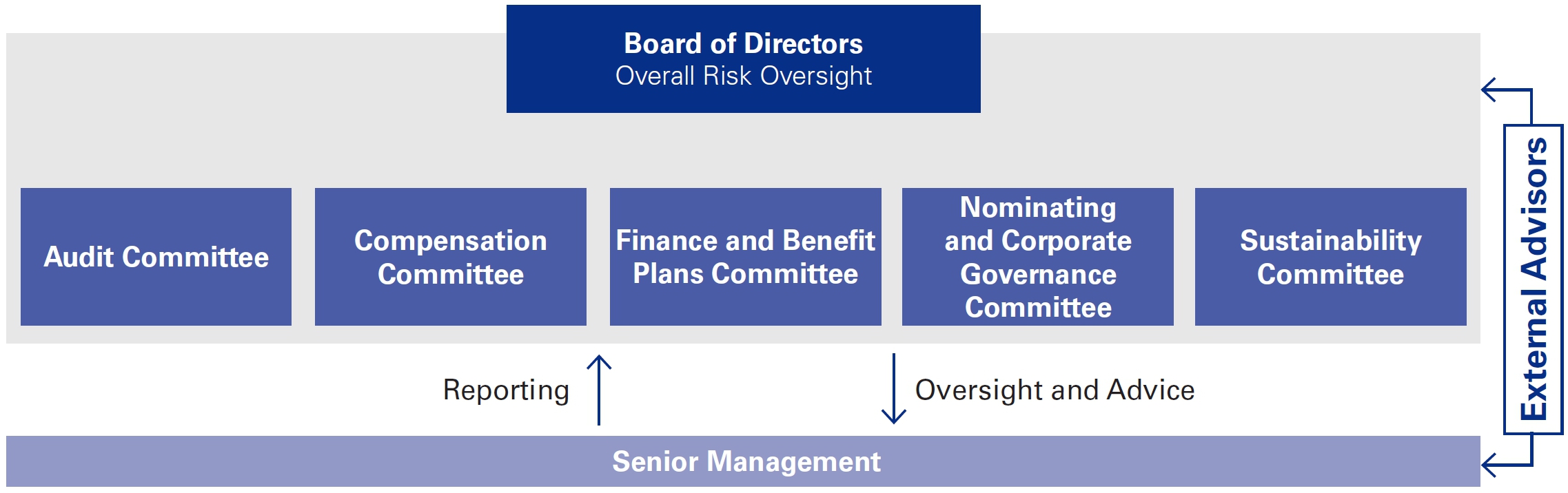 Board of Directors
Overall Risk Oversight

Audit Committee

Compensation Committee

Finance and Benefit Plans Committee

Nominating and Corporate Governance Committee

Sustainability Committee

External Advisors

Reporting

Oversight and Advice

Senior Management